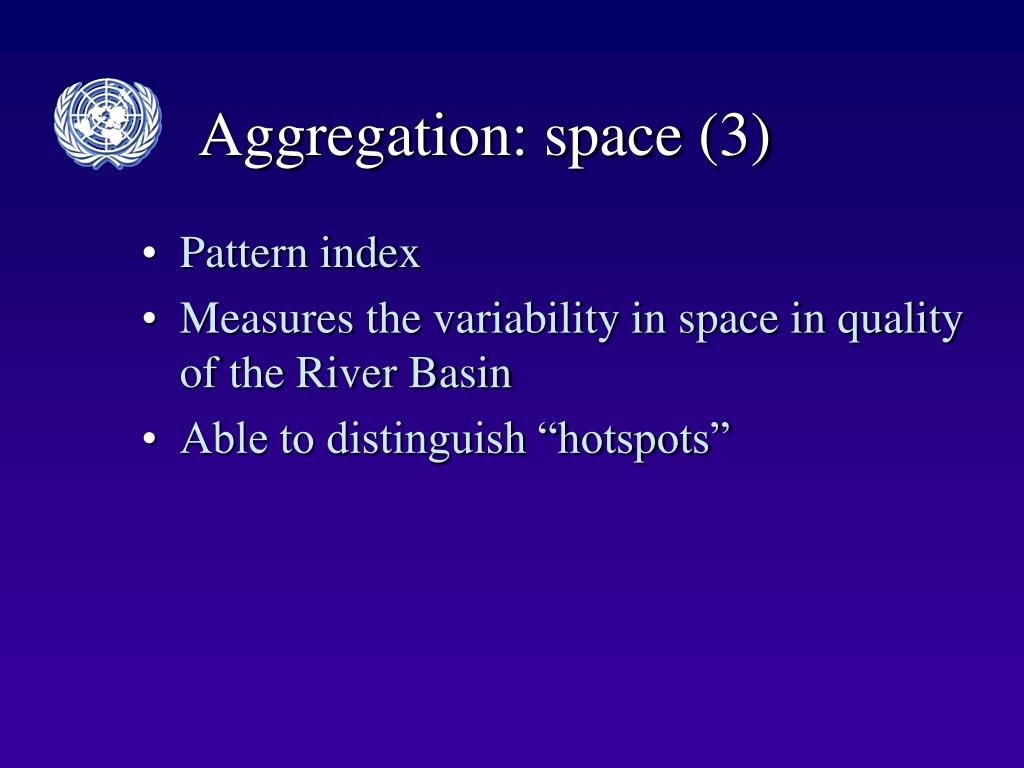 Aggregation: space (3)

• Pattern index
• Measures the variability in space in quality of the River Basin
• Able to distinguish “hotspots”